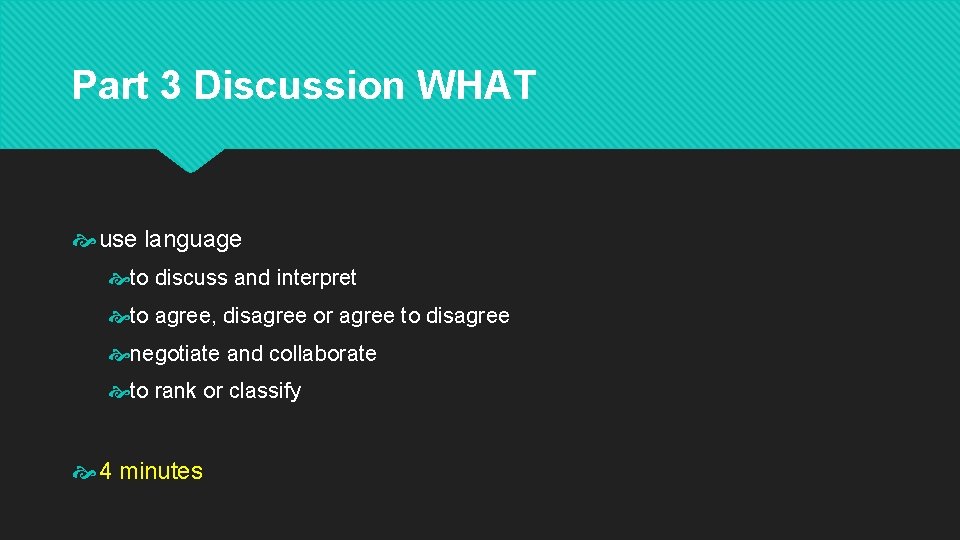 Part 3 Discussion WHAT

use language

to discuss and interpret

to agree, disagree or agree to disagree

negotiate and collaborate

to rank or classify

4 minutes